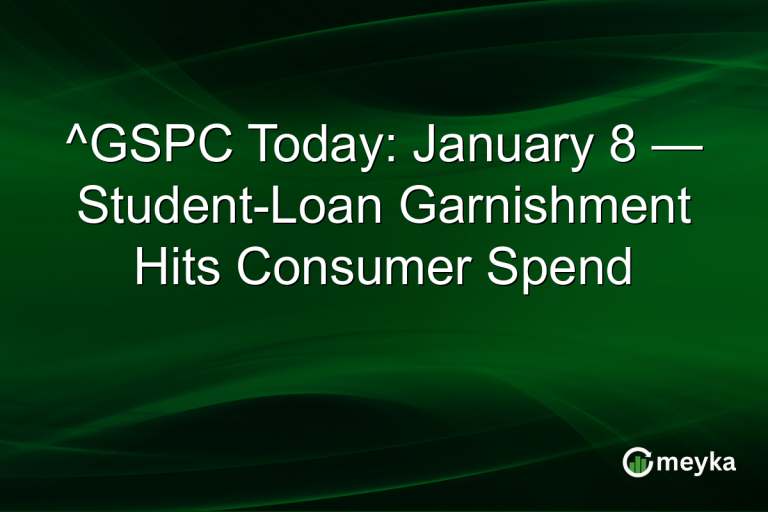 ^GSPC Today: January 8 — Student-Loan Garnishment Hits Consumer Spend

meyka